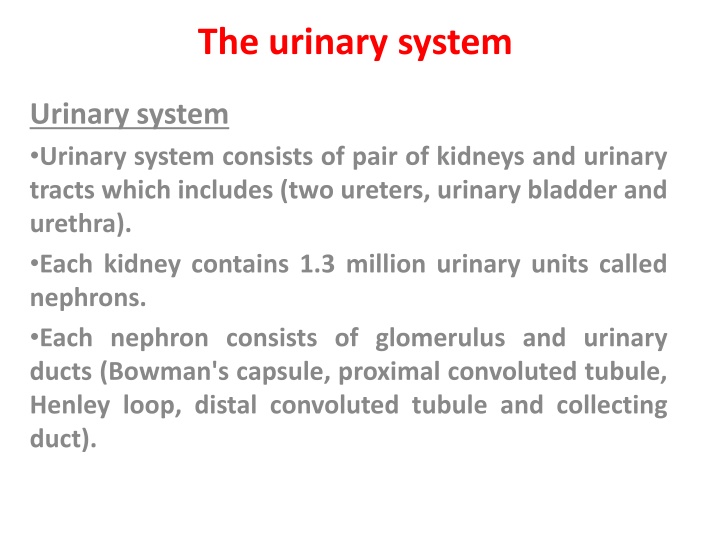 The urinary system

Urinary system

•Urinary system consists of pair of kidneys and urinary tracts which includes (two ureters, urinary bladder and urethra).

•Each kidney contains 1.3 million urinary units called nephrons.

•Each nephron consists of glomerulus and urinary ducts (Bowman's capsule, proximal convoluted tubule, Henley loop, distal convoluted tubule and collecting duct).